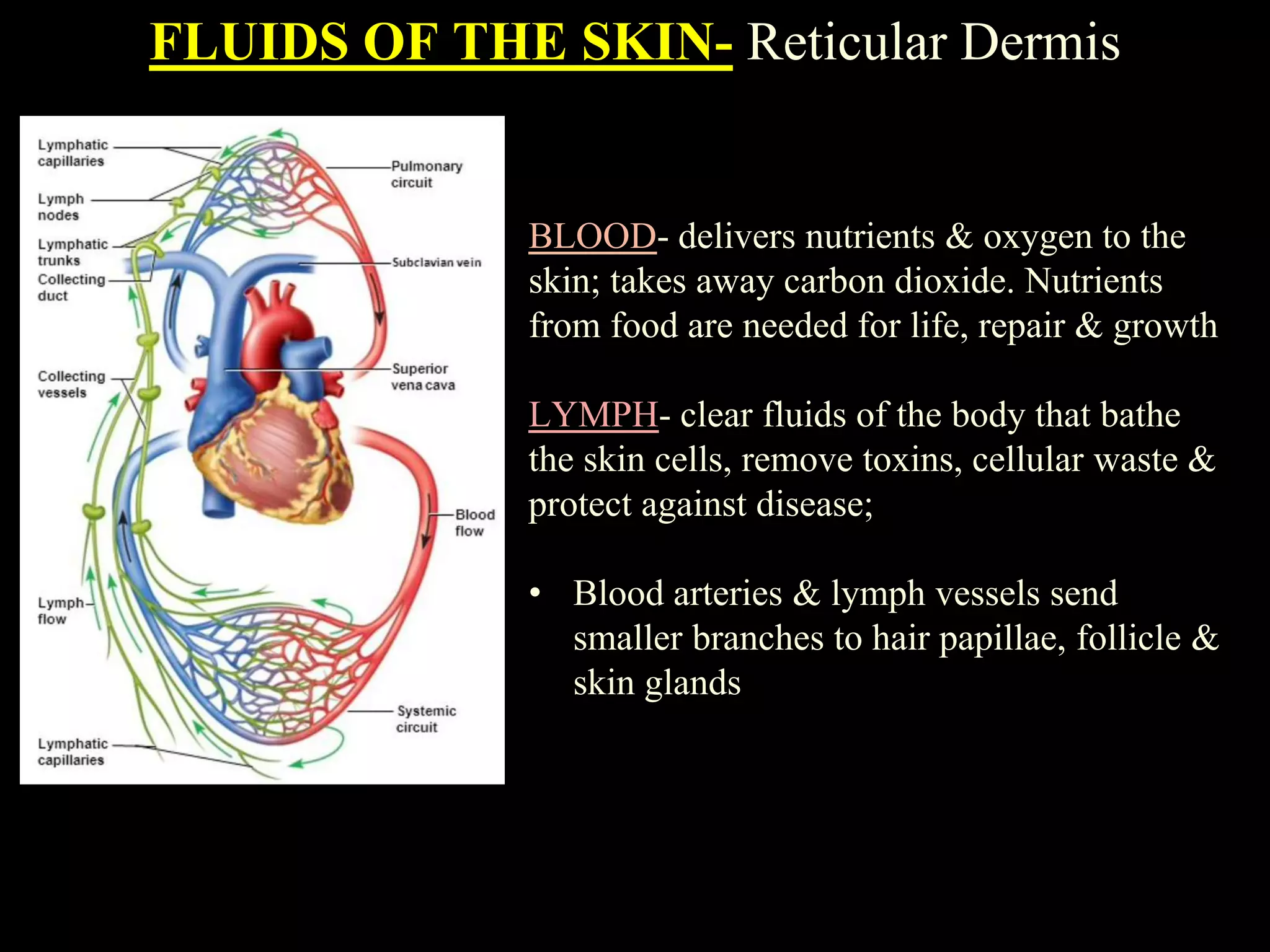 FLUIDS OF THE SKIN- Reticular Dermis

Lymphatic capillaries

Lymph nodes

Lymphatic trunks

Collecting duct

Collecting vessels

Lymph flow

Lymphatic capillaries

Pulmonary circuit

Subclavian vein

Superior vena cava

Blood flow

Systemic circuit

BLOOD- delivers nutrients & oxygen to the skin; takes away carbon dioxide. Nutrients from food are needed for life, repair & growth

LYMPH- clear fluids of the body that bathe the skin cells, remove toxins, cellular waste & protect against disease;

• Blood arteries & lymph vessels send smaller branches to hair papillae, follicle & skin glands